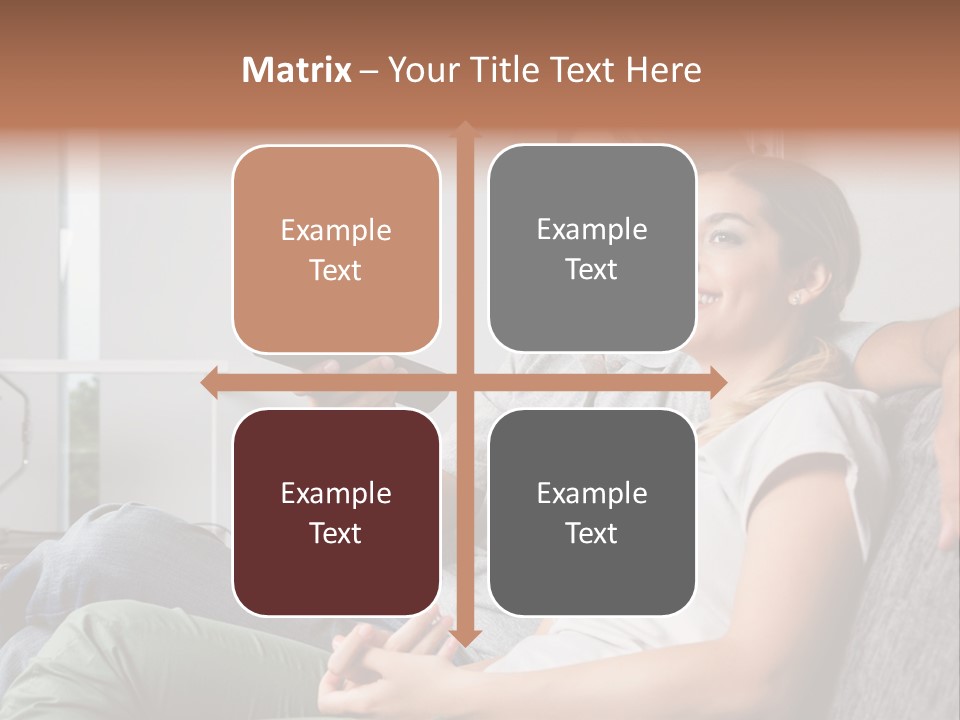 Matrix – Your Title Text Here

Example Text

Example Text

Example Text

Example Text